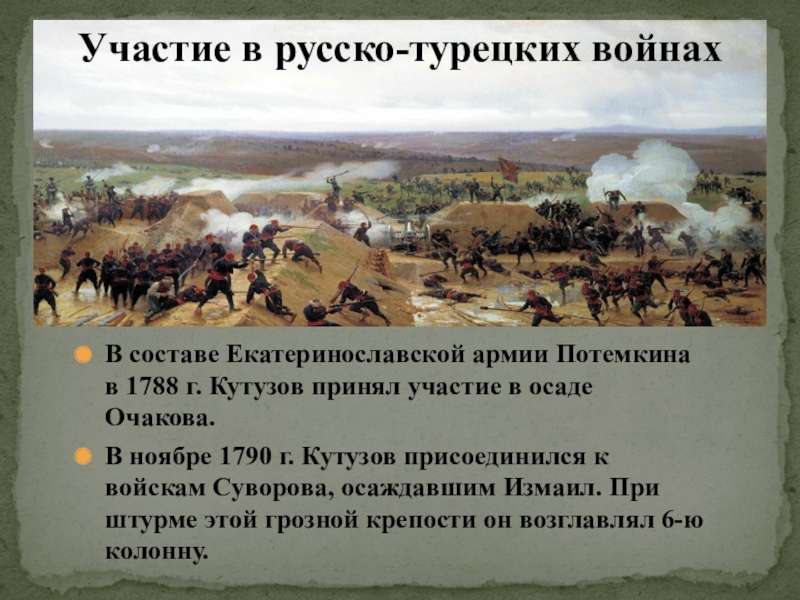 Участие в русско-турецких войнах

В составе Екатеринославской армии Потемкина в 1788 г. Кутузов принял участие в осаде Очакова.

В ноябре 1790 г. Кутузов присоединился к войскам Суворова, осаждавшим Измаил. При штурме этой грозной крепости он возглавлял 6-ю колонну.